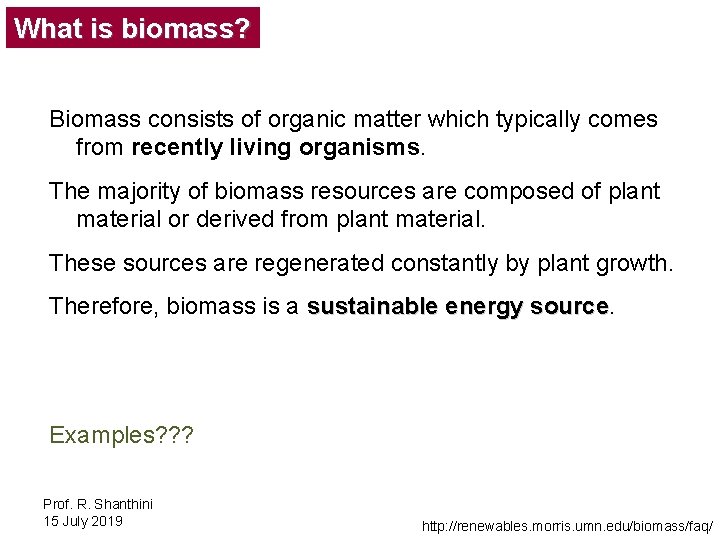 What is biomass?

Biomass consists of organic matter which typically comes from recently living organisms.

The majority of biomass resources are composed of plant material or derived from plant material.

These sources are regenerated constantly by plant growth.

Therefore, biomass is a sustainable energy source.

Examples???

Prof. R. Shanthini
15 July 2019

http://renewables.morris.umn.edu/biomass/faq/